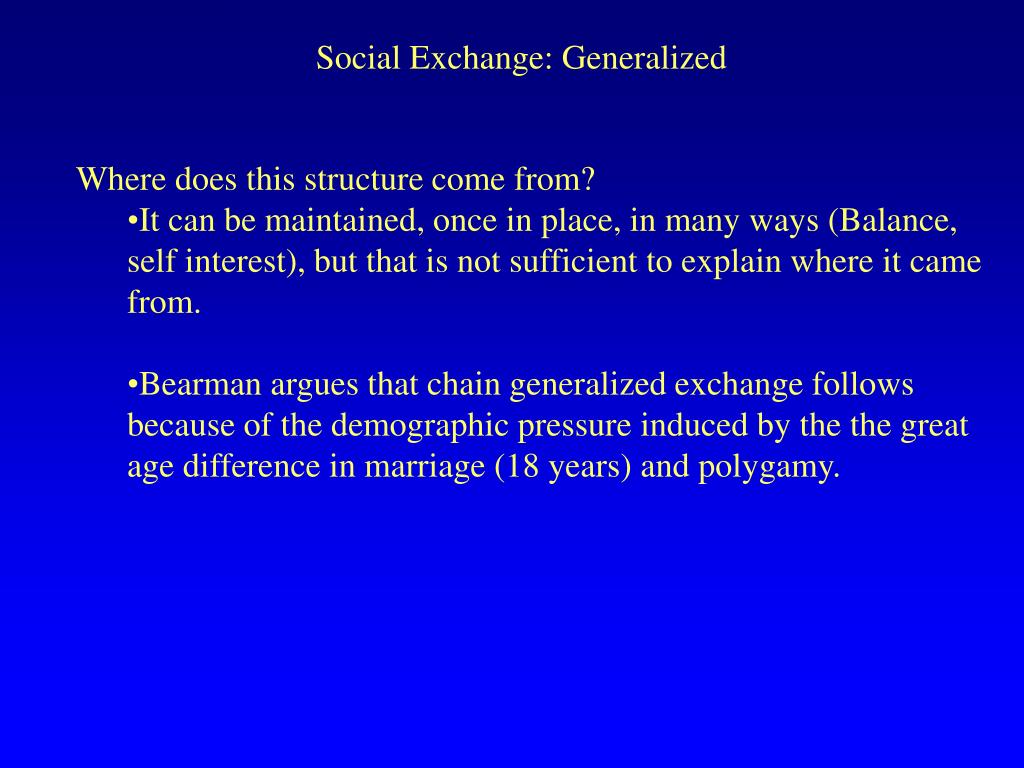 Social Exchange: Generalized

Where does this structure come from?

•It can be maintained, once in place, in many ways (Balance, self interest), but that is not sufficient to explain where it came from.

•Bearman argues that chain generalized exchange follows because of the demographic pressure induced by the the great age difference in marriage (18 years) and polygamy.